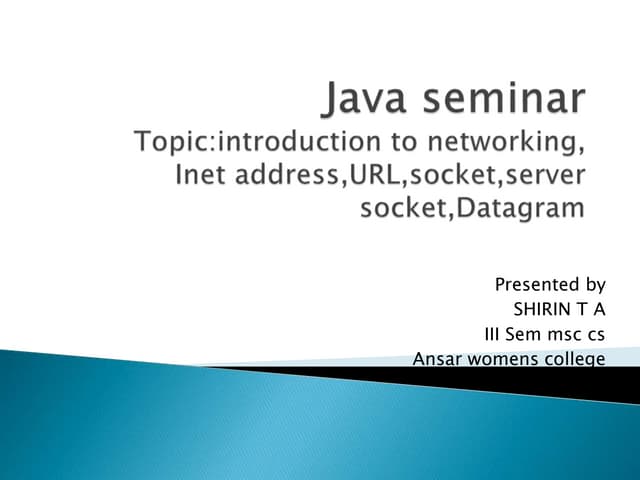 Java seminar
Topic:introduction to networking, Inet address,URL,socket,server socket,Datagram

Presented by
SHIRIN T A
III Sem msc cs
Ansar womens college